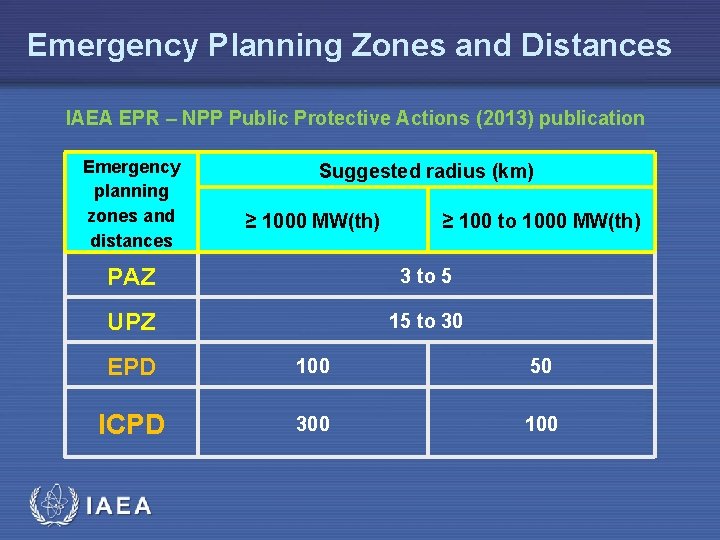 Emergency Planning Zones and Distances

IAEA EPR – NPP Public Protective Actions (2013) publication

| Emergency planning zones and distances | Suggested radius (km) | |
|---|---|---|
| | ≥ 1000 MW(th) | ≥ 100 to 1000 MW(th) |
| PAZ | 3 to 5 | |
| UPZ | 15 to 30 | |
| EPD | 100 | 50 |
| ICPD | 300 | 100 |

IAEA